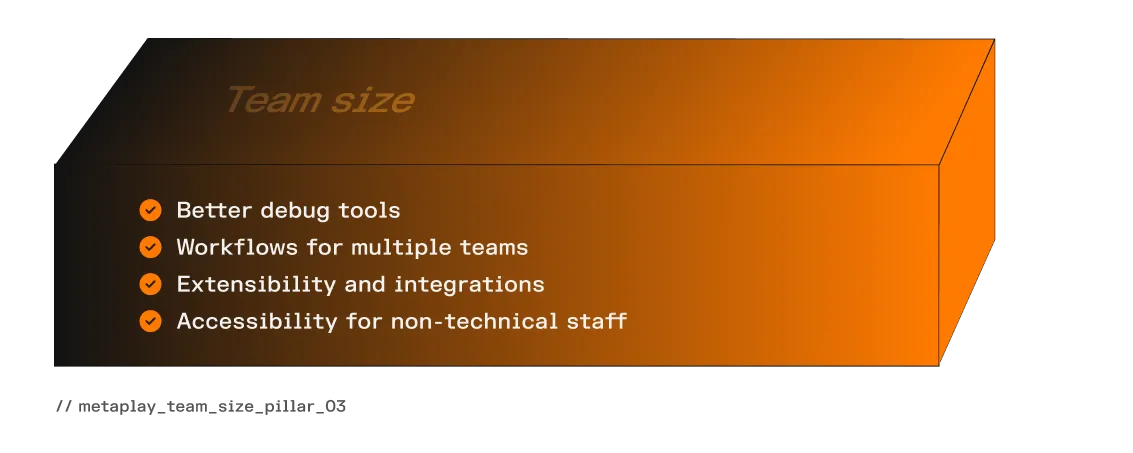 Team size

Better debug tools
Workflows for multiple teams
Extensibility and integrations
Accessibility for non-technical staff

// metaplay_team_size_pillar_03